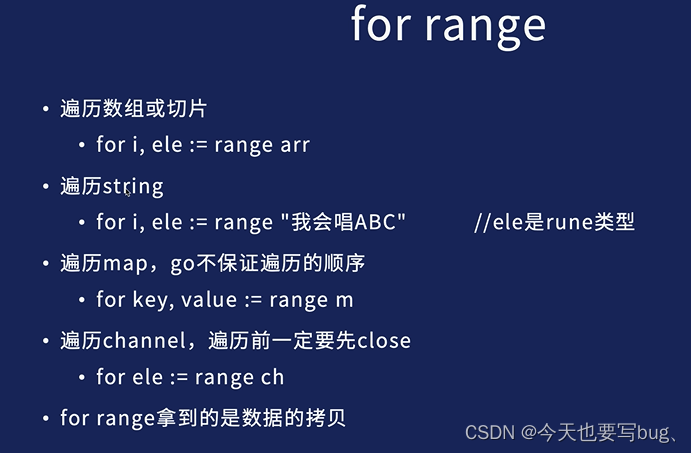 for range

• 遍历数组或切片
  • for i, ele := range arr
• 遍历string
  • for i, ele := range "我会唱ABC" //ele是rune类型
• 遍历map，go不保证遍历的顺序
  • for key, value := range m
• 遍历channel，遍历前一定要先close
  • for ele := range ch
• for range拿到的是数据的拷贝

CSDN @今天也要写bug、